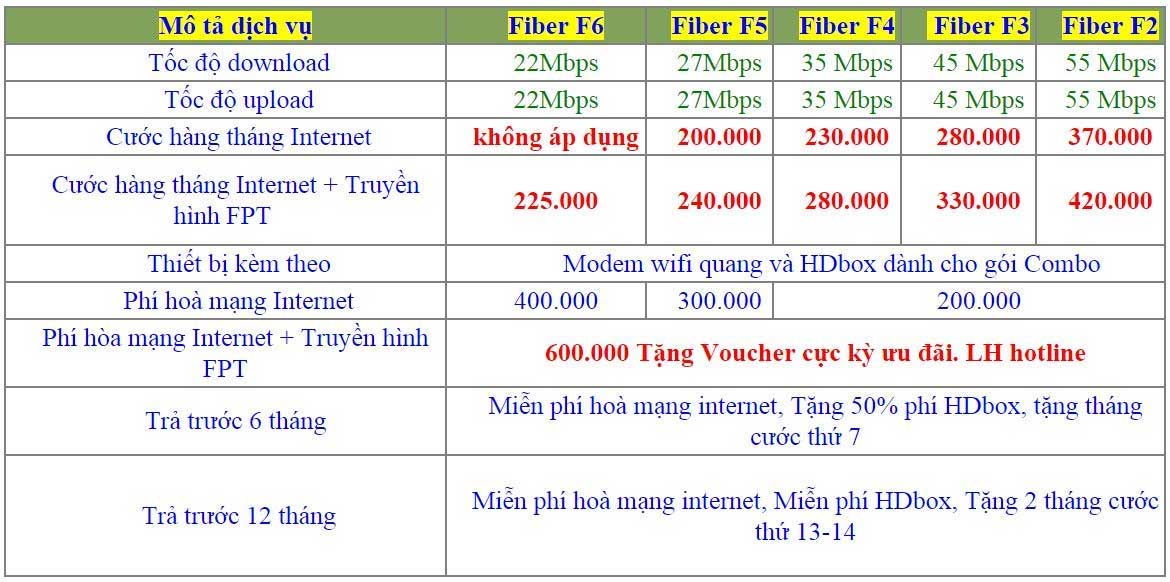 | Mô tả dịch vụ | Fiber F6 | Fiber F5 | Fiber F4 | Fiber F3 | Fiber F2 |
|---|---|---|---|---|---|
| Tốc độ download | 22Mbps | 27Mbps | 35 Mbps | 45 Mbps | 55 Mbps |
| Tốc độ upload | 22Mbps | 27Mbps | 35 Mbps | 45 Mbps | 55 Mbps |
| Cước hàng tháng Internet | không áp dụng | 200.000 | 230.000 | 280.000 | 370.000 |
| Cước hàng tháng Internet + Truyền hình FPT | 225.000 | 240.000 | 280.000 | 330.000 | 420.000 |
| Thiết bị kèm theo | Modem wifi quang và HDbox dành cho gói Combo | | | | |
| Phí hoà mạng Internet | 400.000 | 300.000 | 200.000 | | |
| Phí hòa mạng Internet + Truyền hình FPT | 600.000 Tặng Voucher cực kỳ ưu đãi. LH hotline | | | | |
| Trả trước 6 tháng | Miễn phí hoà mạng internet, Tặng 50% phí HDbox, tặng tháng cước thứ 7 | | | | |
| Trả trước 12 tháng | Miễn phí hoà mạng internet, Miễn phí HDbox, Tặng 2 tháng cước thứ 13-14 | | | | |